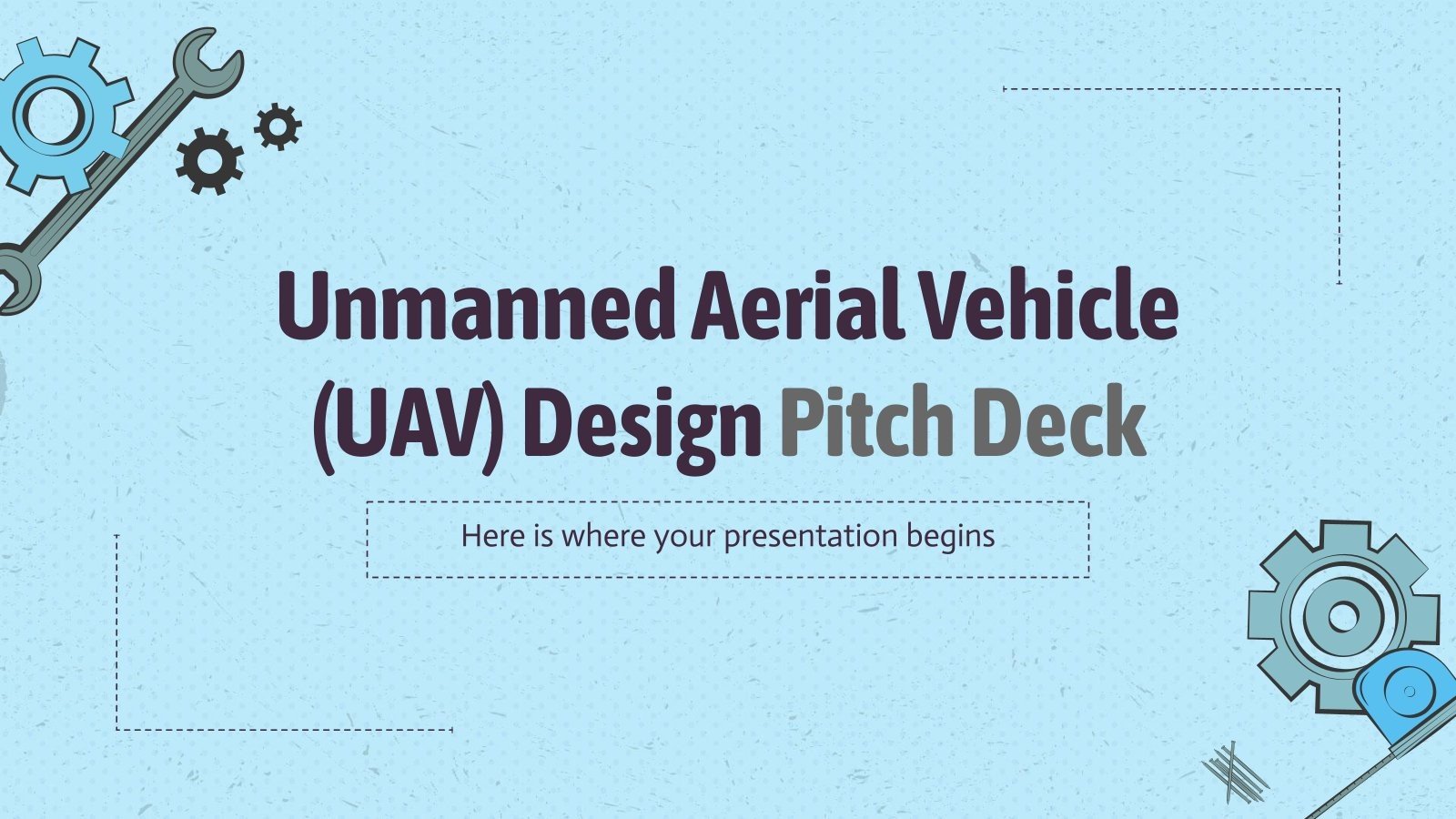 Unmanned Aerial Vehicle (UAV) Design Pitch Deck

Here is where your presentation begins